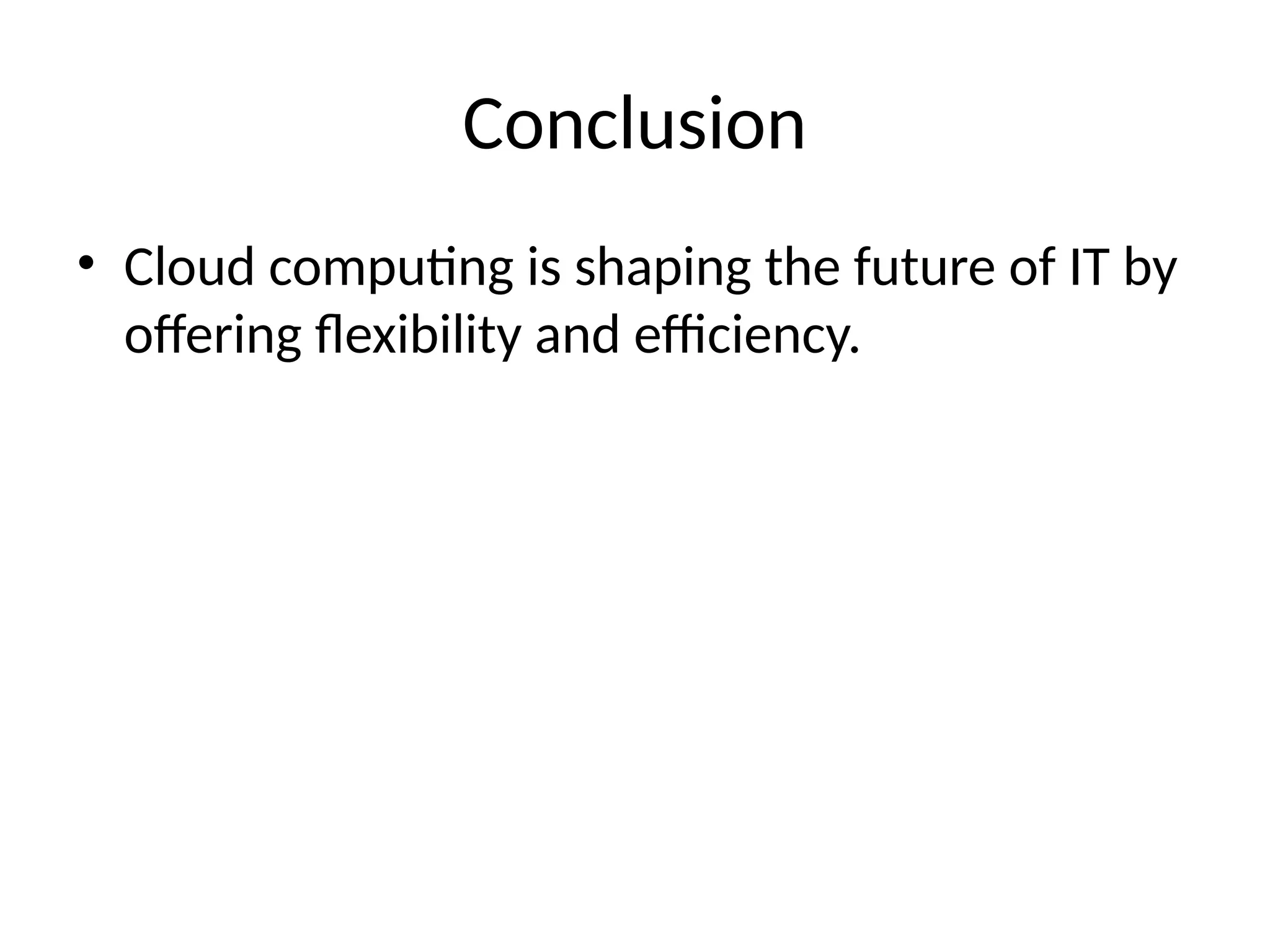 Conclusion

• Cloud computing is shaping the future of IT by offering flexibility and efficiency.